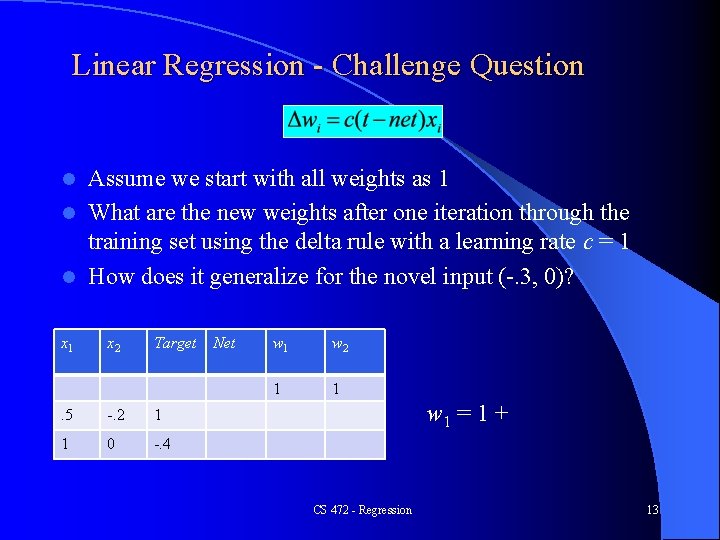 Linear Regression - Challenge Question

$\Delta w_i = c(t - net)x_i$

- Assume we start with all weights as 1
- What are the new weights after one iteration through the training set using the delta rule with a learning rate $c = 1$
- How does it generalize for the novel input (-.3, 0)?

| $x_1$ | $x_2$ | Target | Net | $w_1$ | $w_2$ |
|---|---|---|---|---|---|
| | | | | 1 | 1 |
| .5 | -.2 | 1 | | | |
| 1 | 0 | -.4 | | | |

$w_1 = 1 +$

CS 472 - Regression

13